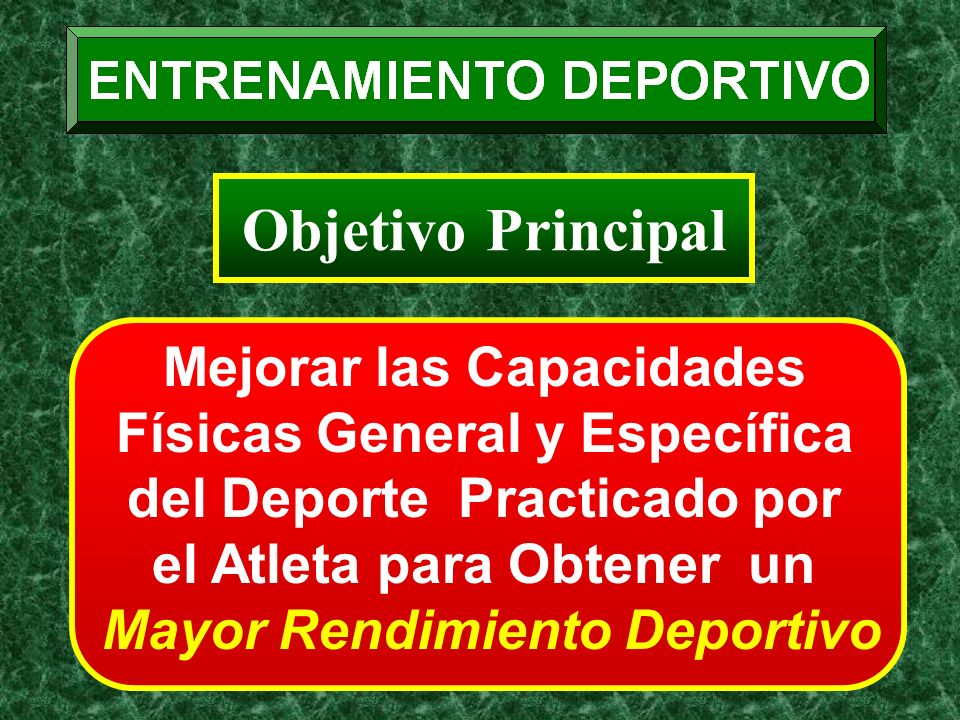 ENTRENAMIENTO DEPORTIVO

Objetivo Principal

Mejorar las Capacidades Físicas General y Específica del Deporte Practicado por el Atleta para Obtener un Mayor Rendimiento Deportivo